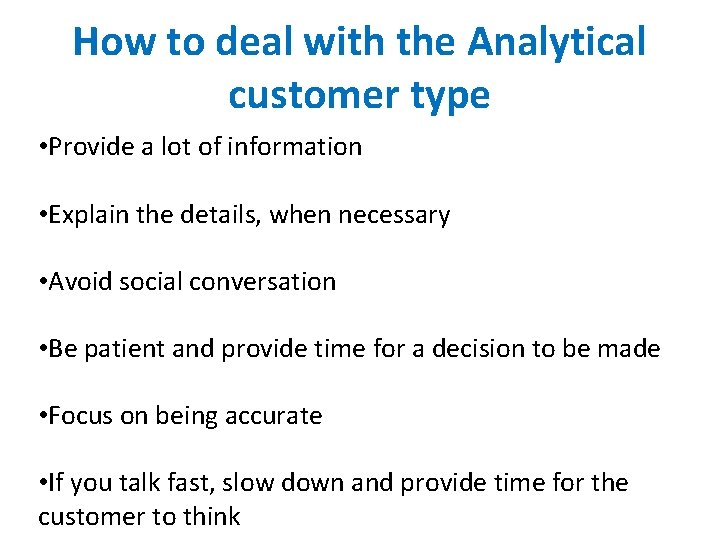 How to deal with the Analytical customer type

•Provide a lot of information

•Explain the details, when necessary

•Avoid social conversation

•Be patient and provide time for a decision to be made

•Focus on being accurate

•If you talk fast, slow down and provide time for the customer to think